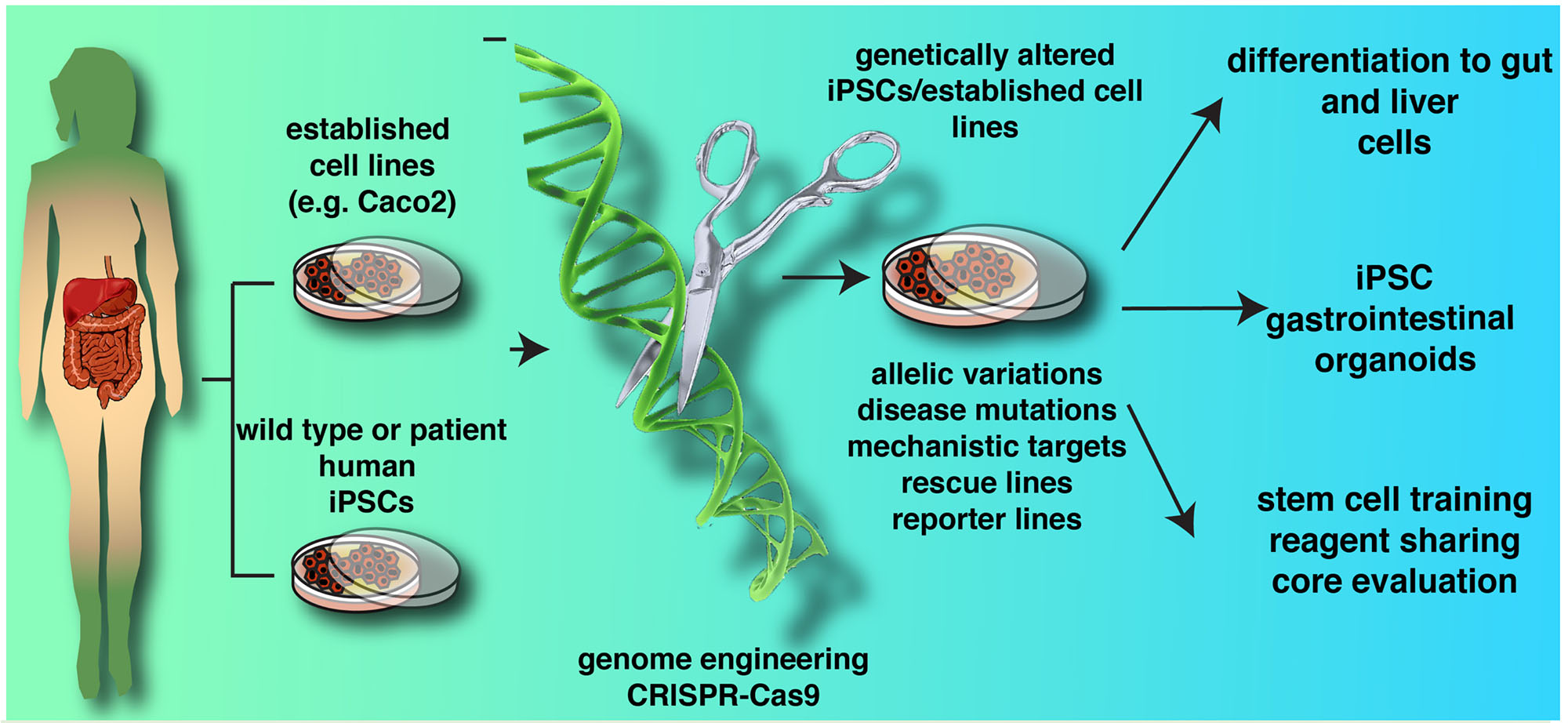 established cell lines (e.g. Caco2)

wild type or patient human iPSCs

genome engineering CRISPR-Cas9

genetically altered iPSCs/established cell lines

allelic variations
disease mutations
mechanistic targets
rescue lines
reporter lines

differentiation to gut and liver cells

iPSC gastrointestinal organoids

stem cell training
reagent sharing
core evaluation